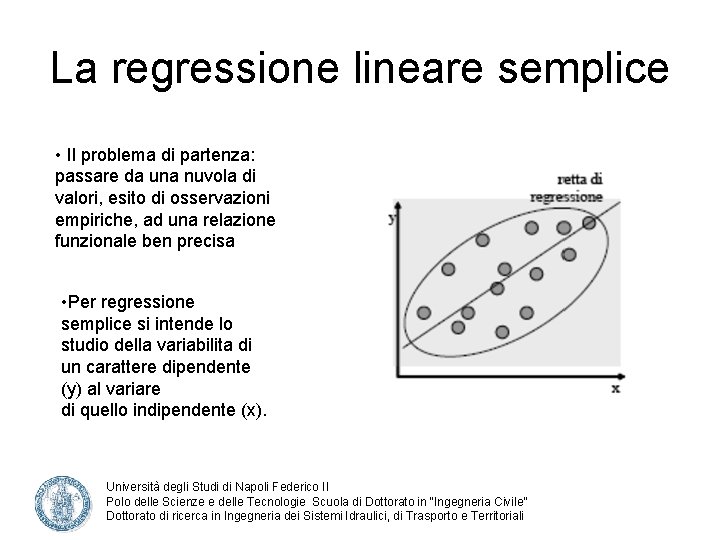 La regressione lineare semplice

• Il problema di partenza: passare da una nuvola di valori, esito di osservazioni empiriche, ad una relazione funzionale ben precisa

•Per regressione semplice si intende lo studio della variabilita di un carattere dipendente (y) al variare di quello indipendente (x).

retta di regressione

y

x

Università degli Studi di Napoli Federico II
Polo delle Scienze e delle Tecnologie Scuola di Dottorato in "Ingegneria Civile"
Dottorato di ricerca in Ingegneria dei Sistemi Idraulici, di Trasporto e Territoriali